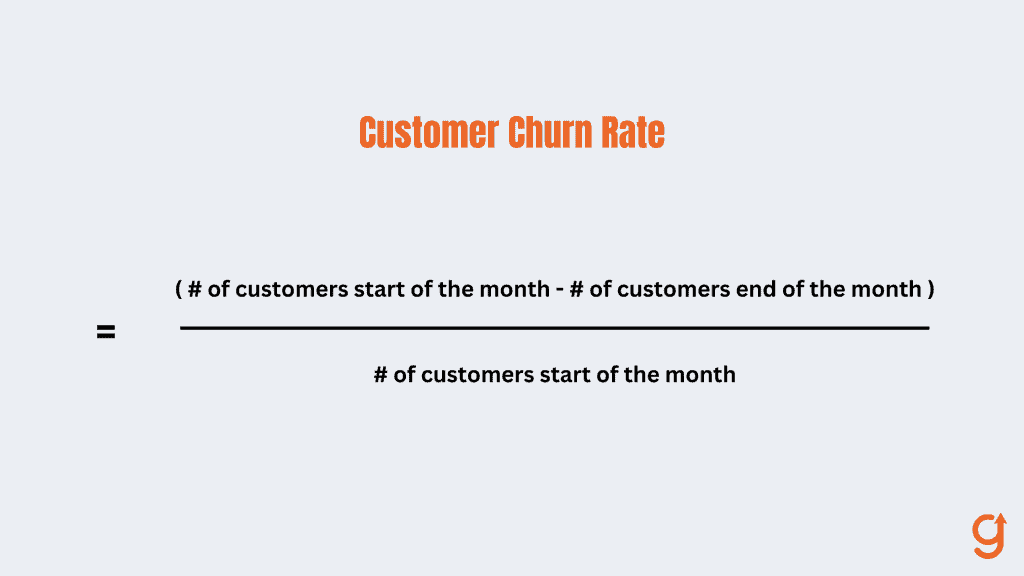 Customer Churn Rate

$= \frac{\text{( \# of customers start of the month - \# of customers end of the month )}}{\text{\# of customers start of the month}}$

g